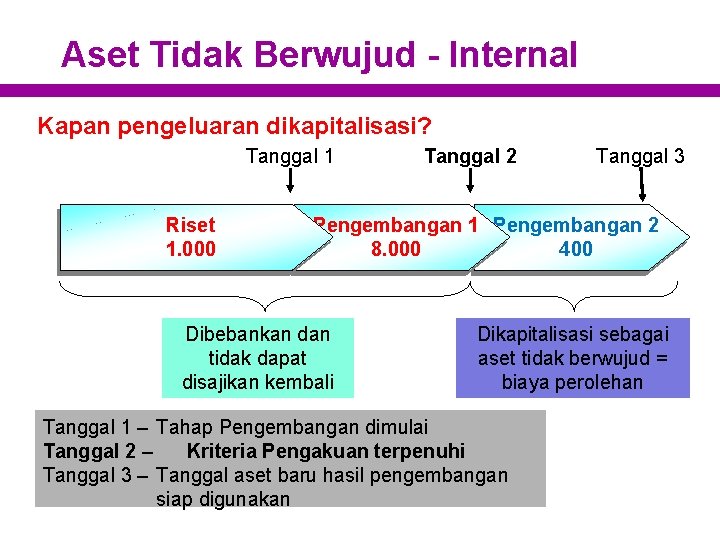 Aset Tidak Berwujud - Internal

Kapan pengeluaran dikapitalisasi?

Tanggal 1

Tanggal 2

Tanggal 3

Riset
1.000

Pengembangan 1
8.000

Pengembangan 2
400

Dibebankan dan tidak dapat disajikan kembali

Dikapitalisasi sebagai aset tidak berwujud = biaya perolehan

Tanggal 1 – Tahap Pengembangan dimulai
Tanggal 2 – Kriteria Pengakuan terpenuhi
Tanggal 3 – Tanggal aset baru hasil pengembangan siap digunakan